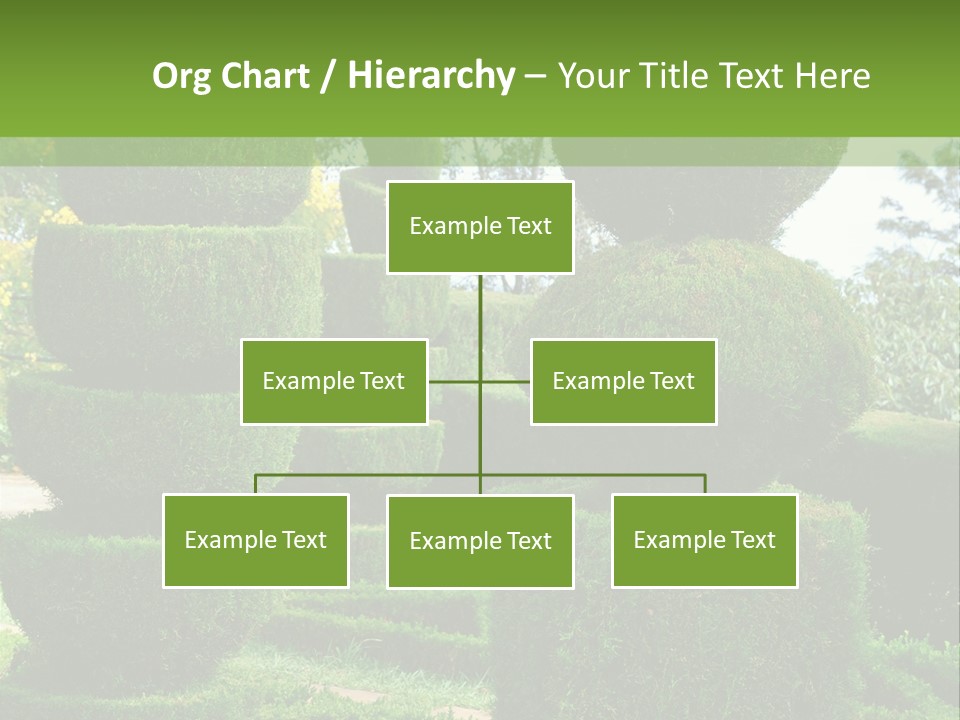 Org Chart / Hierarchy – Your Title Text Here

Example Text

Example Text

Example Text

Example Text

Example Text

Example Text